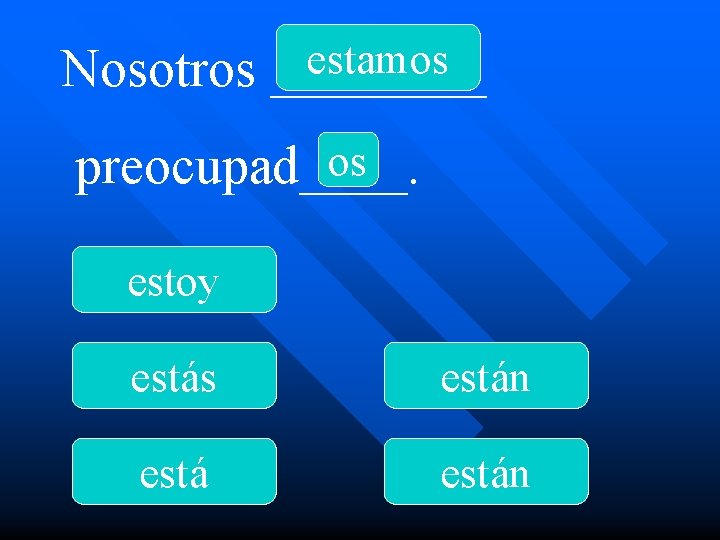 Nosotros estamos

preocupados.

estoy

estás

está

están

están